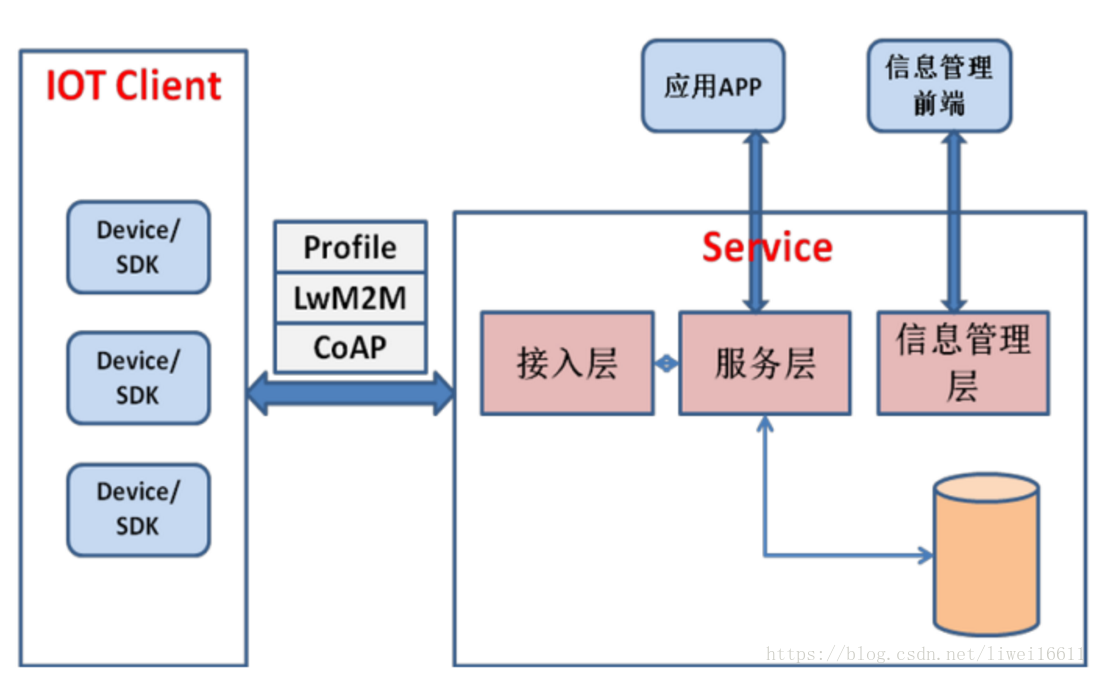 IOT Client

Device/ SDK

Device/ SDK

Device/ SDK

Profile

LwM2M

CoAP

应用APP

信息管理前端

Service

接入层

服务层

信息管理层

https://blog.csdn.net/liwei16611